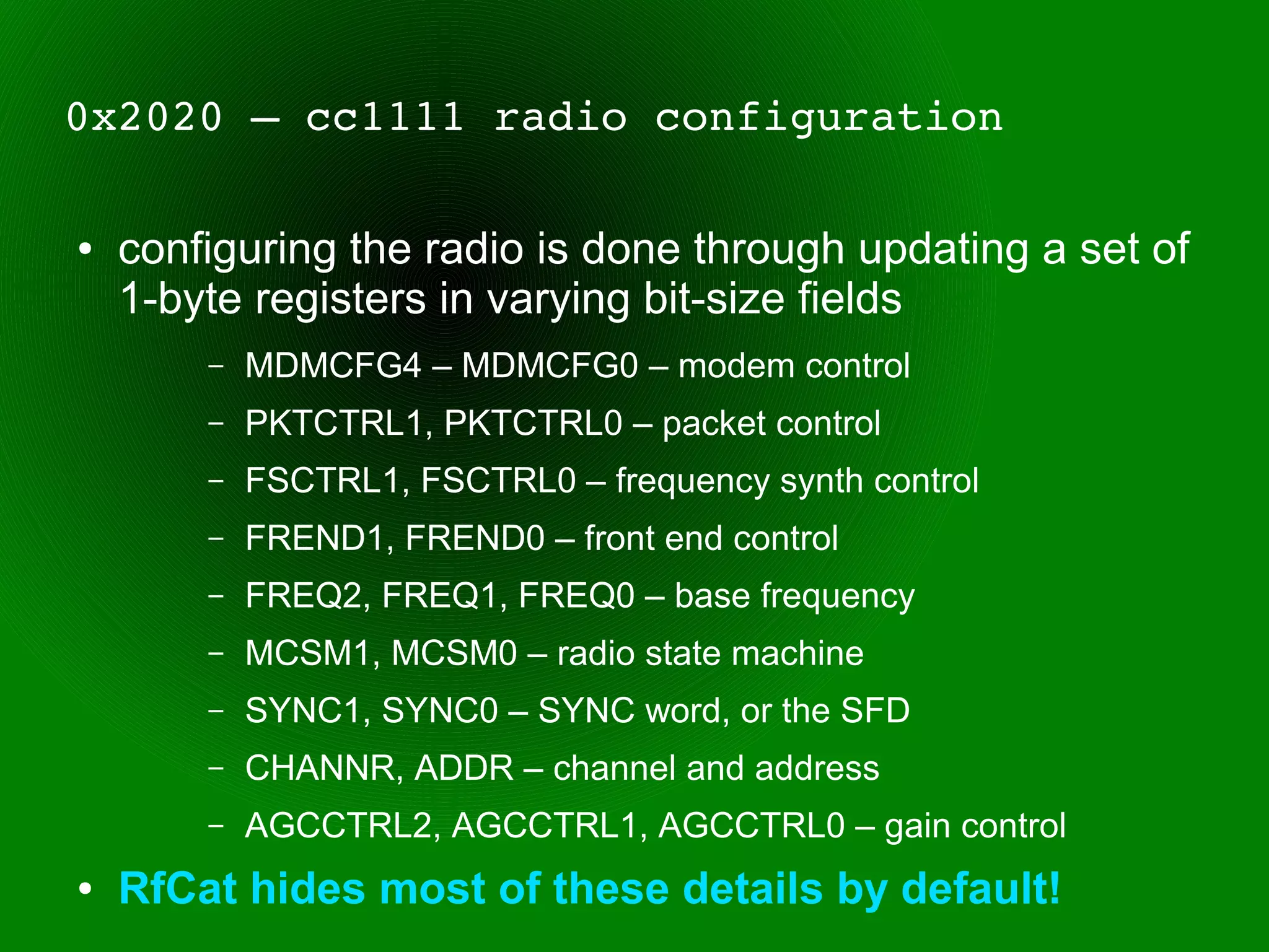 0x2020 – cc1111 radio configuration

• configuring the radio is done through updating a set of 1-byte registers in varying bit-size fields

– MDMCFG4 – MDMCFG0 – modem control
– PKTCTRL1, PKTCTRL0 – packet control
– FSCTRL1, FSCTRL0 – frequency synth control
– FREND1, FREND0 – front end control
– FREQ2, FREQ1, FREQ0 – base frequency
– MCSM1, MCSM0 – radio state machine
– SYNC1, SYNC0 – SYNC word, or the SFD
– CHANNR, ADDR – channel and address
– AGCCTRL2, AGCCTRL1, AGCCTRL0 – gain control

• RfCat hides most of these details by default!